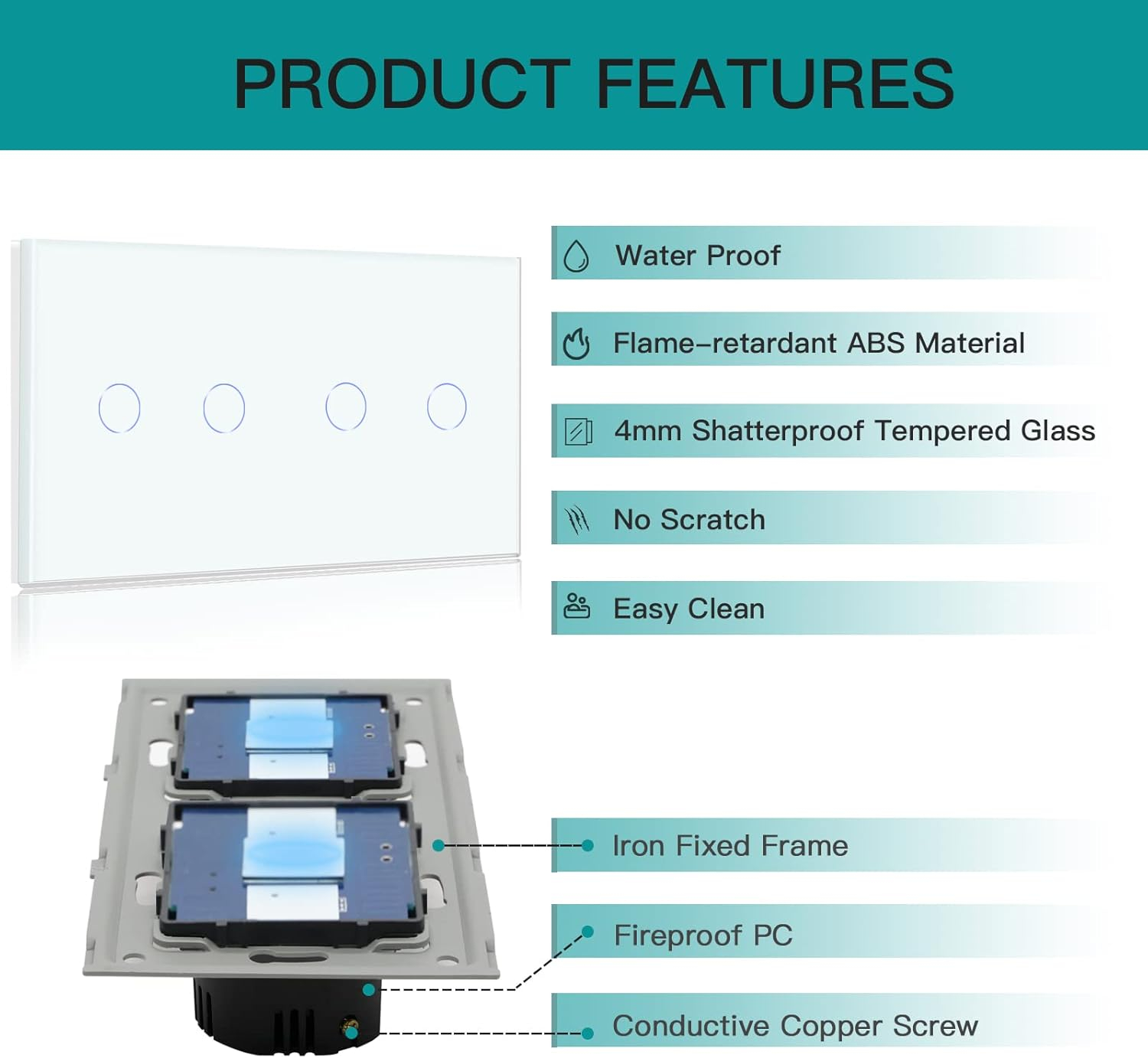 PRODUCT FEATURES

Water Proof

Flame-retardant ABS Material

4mm Shatterproof Tempered Glass

No Scratch

Easy Clean

Iron Fixed Frame

Fireproof PC

Conductive Copper Screw